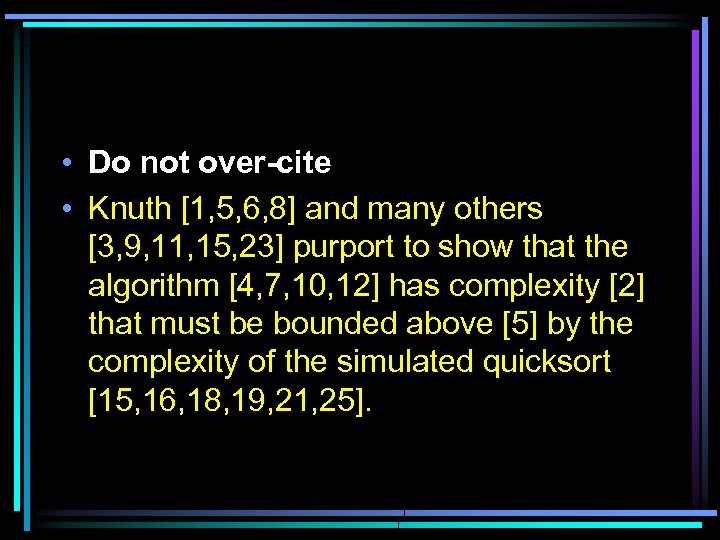 • Do not over-cite

• Knuth [1,5,6,8] and many others [3,9,11,15,23] purport to show that the algorithm [4,7,10,12] has complexity [2] that must be bounded above [5] by the complexity of the simulated quicksort [15,16,18,19,21,25].